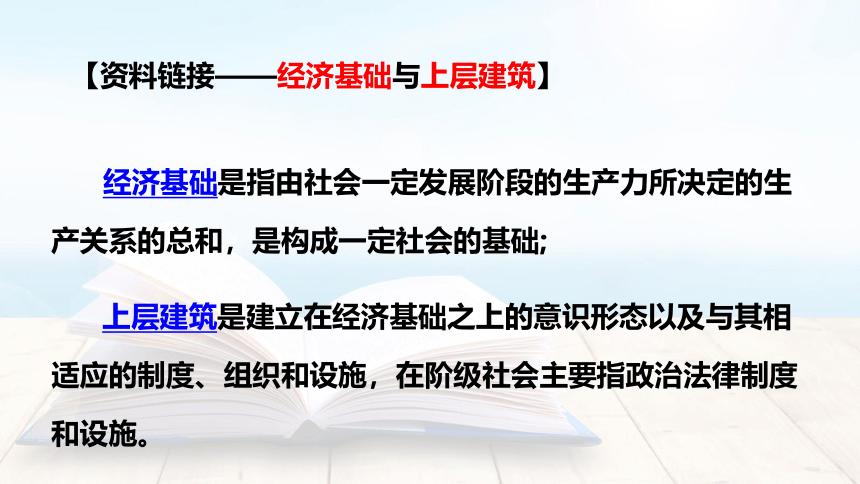 【资料链接——经济基础与上层建筑】

经济基础是指由社会一定发展阶段的生产力所决定的生产关系的总和，是构成一定社会的基础;

上层建筑是建立在经济基础之上的意识形态以及与其相适应的制度、组织和设施，在阶级社会主要指政治法律制度和设施。